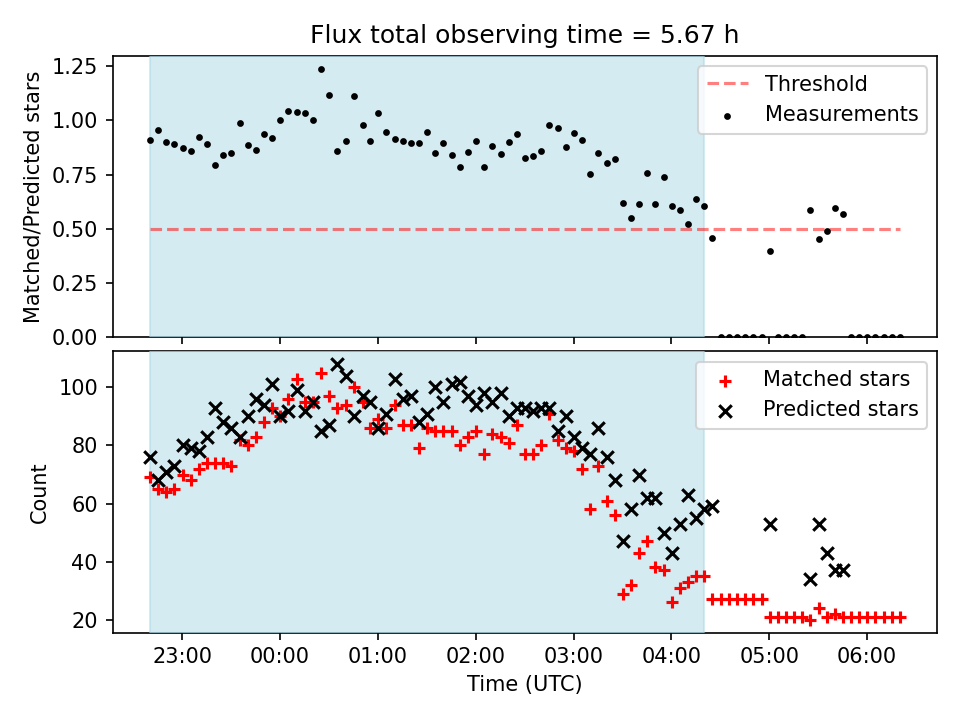 Flux total observing time = 5.67 h

Matched/Predicted stars

1.25
1.00
0.75
0.50
0.25
0.00

Threshold
Measurements

Count

100
80
60
40
20

Matched stars
Predicted stars

23:00 00:00 01:00 02:00 03:00 04:00 05:00 06:00

Time (UTC)